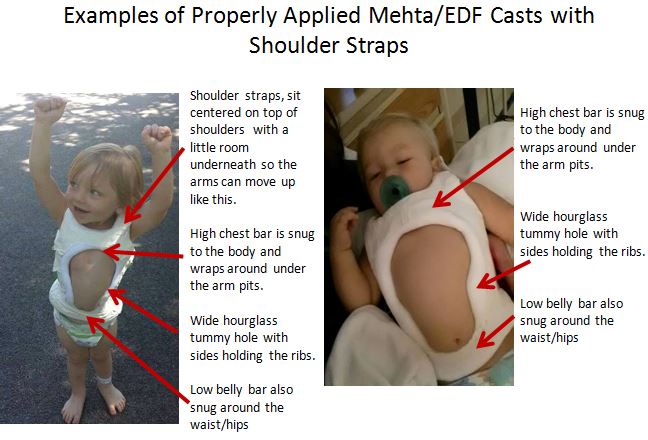 Examples of Properly Applied Mehta/EDF Casts with Shoulder Straps

Shoulder straps, sit centered on top of shoulders with a little room underneath so the arms can move up like this.

High chest bar is snug to the body and wraps around under the arm pits.

Wide hourglass tummy hole with sides holding the ribs.

Low belly bar also snug around the waist/hips

High chest bar is snug to the body and wraps around under the arm pits.

Wide hourglass tummy hole with sides holding the ribs.

Low belly bar also snug around the waist/hips